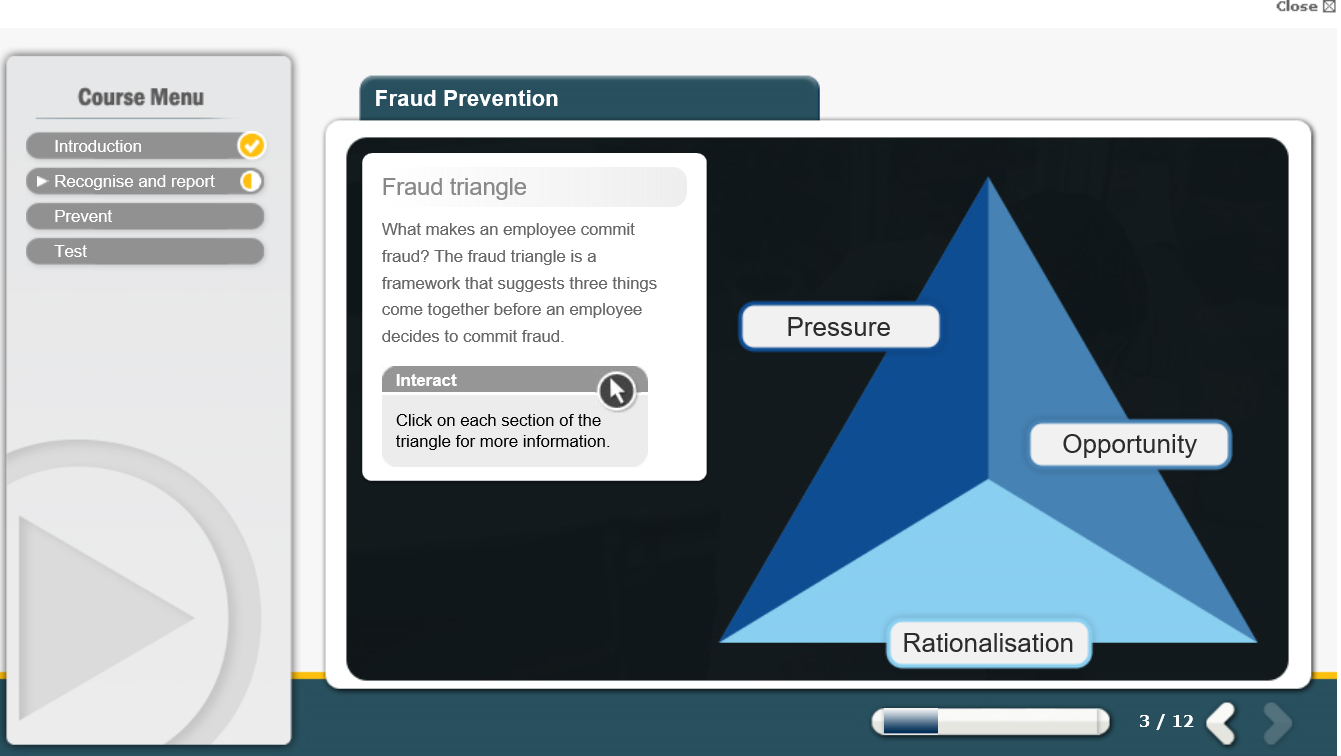 Close

Course Menu

Introduction

Recognise and report

Prevent

Test

Fraud Prevention

Fraud triangle

What makes an employee commit fraud? The fraud triangle is a framework that suggests three things come together before an employee decides to commit fraud.

Interact

Click on each section of the triangle for more information.

Pressure

Opportunity

Rationalisation

3 / 12